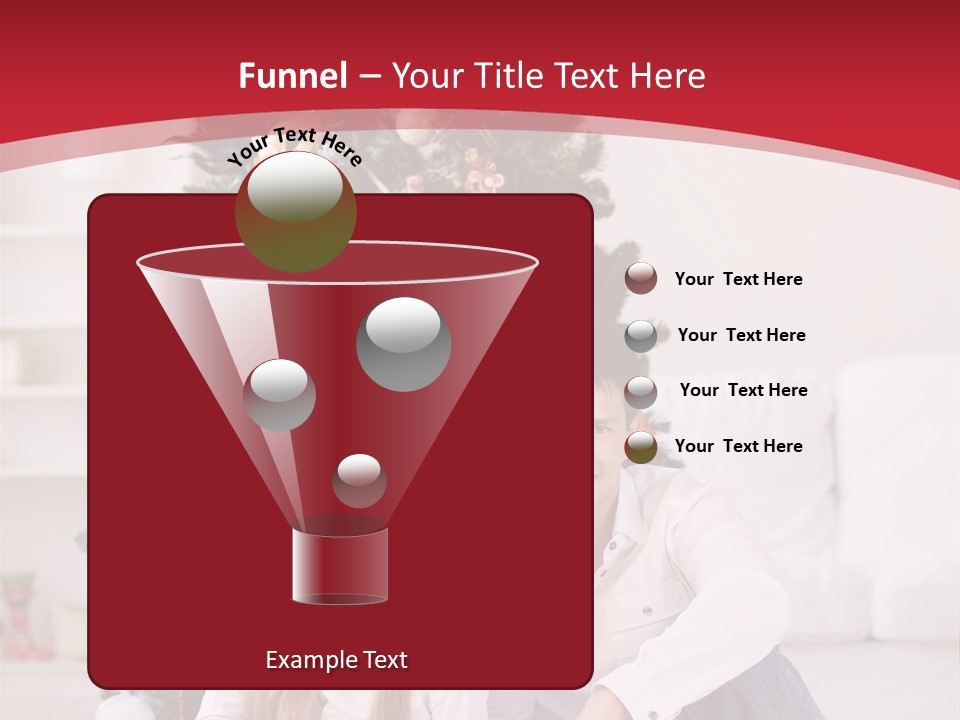 Funnel – Your Title Text Here

Your Text Here

Example Text

Your Text Here

Your Text Here

Your Text Here

Your Text Here